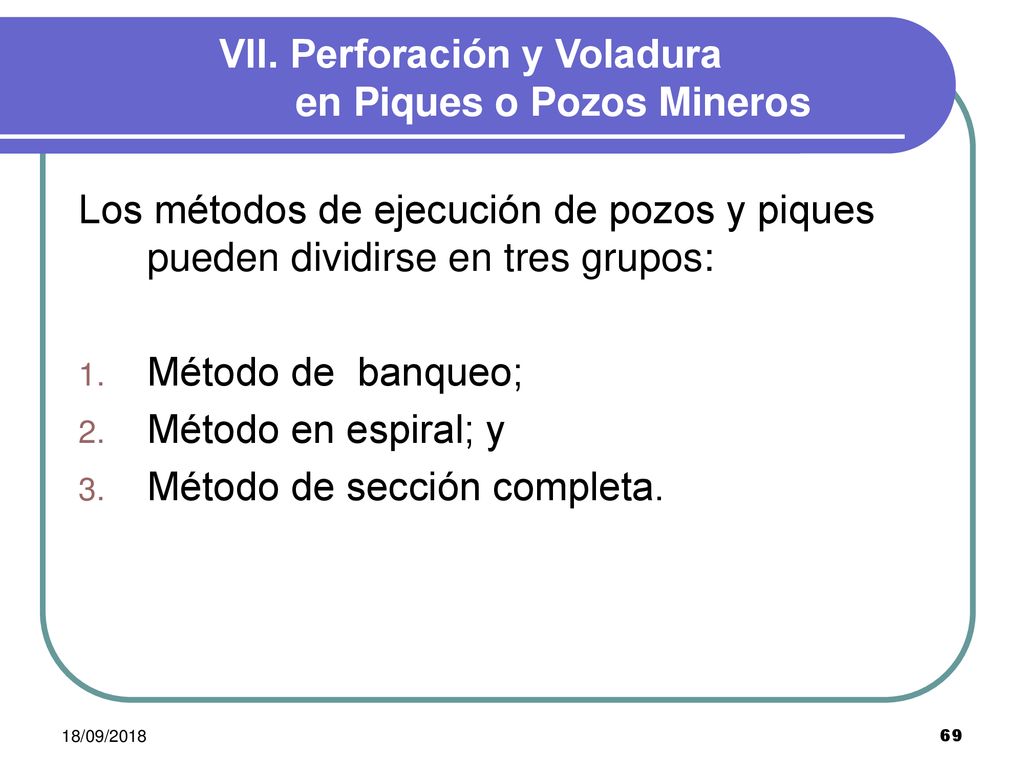 VII. Perforación y Voladura
en Piques o Pozos Mineros

Los métodos de ejecución de pozos y piques pueden dividirse en tres grupos:

1. Método de banqueo;
2. Método en espiral; y
3. Método de sección completa.

18/09/2018

69